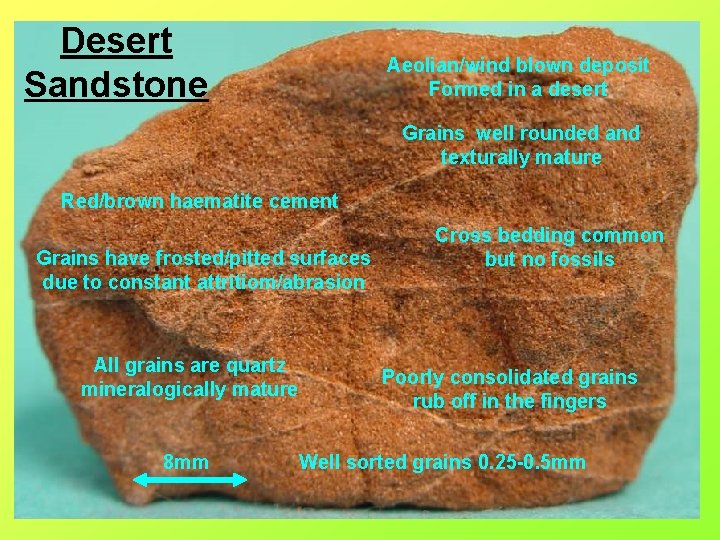 Desert Sandstone

Aeolian/wind blown deposit Formed in a desert

Grains well rounded and texturally mature

Red/brown haematite cement

Cross bedding common but no fossils

Grains have frosted/pitted surfaces due to constant attritiom/abrasion

All grains are quartz mineralogically mature

Poorly consolidated grains rub off in the fingers

8mm

Well sorted grains 0.25-0.5mm